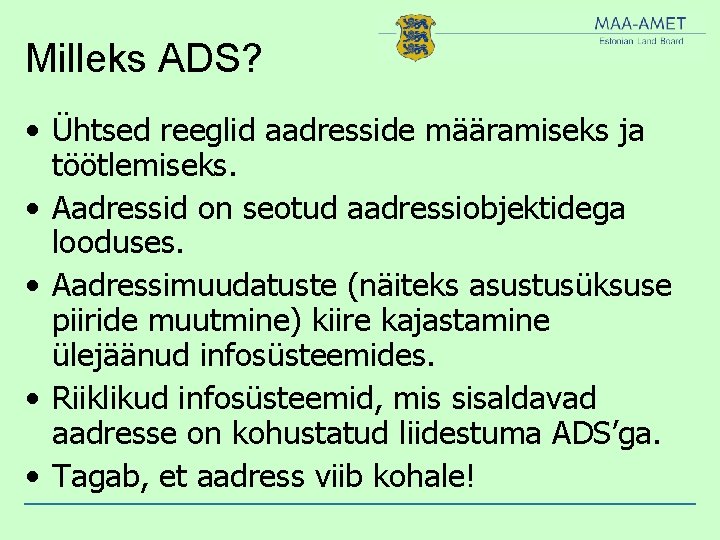 MAA-AMET
Estonian Land Board

Milleks ADS?

• Ühtsed reeglid aadresside määramiseks ja töötlemiseks.
• Aadressid on seotud aadressiobjektidega looduses.
• Aadressimuudatuste (näiteks asustusüksuse piiride muutmine) kiire kajastamine ülejäänud infosüsteemides.
• Riiklikud infosüsteemid, mis sisaldavad aadresse on kohustatud liidestuma ADS'ga.
• Tagab, et aadress viib kohale!